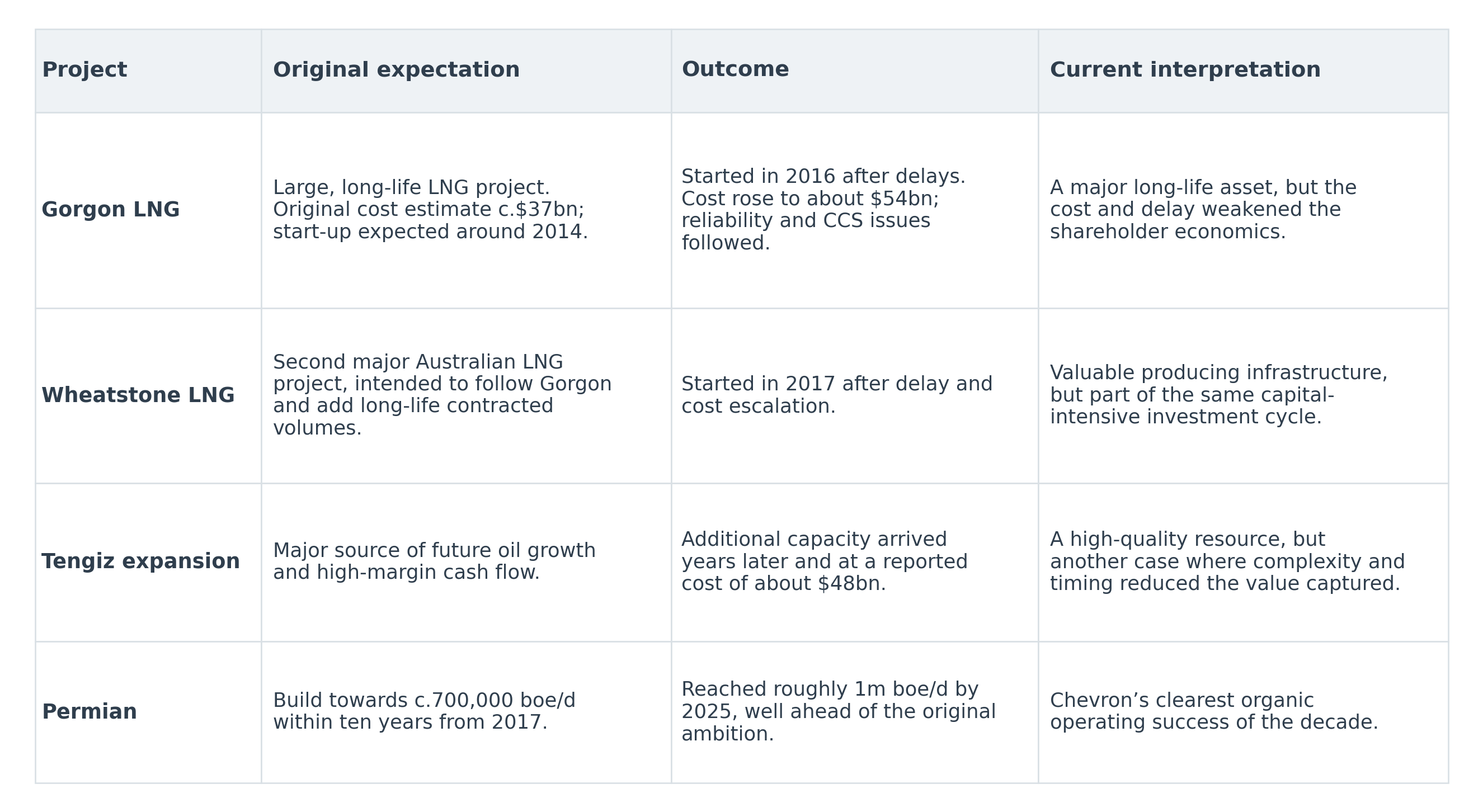 | Project | Original expectation | Outcome | Current interpretation |
|---|---|---|---|
| Gorgon LNG | Large, long-life LNG project. Original cost estimate c.\$37bn; start-up expected around 2014. | Started in 2016 after delays. Cost rose to about \$54bn; reliability and CCS issues followed. | A major long-life asset, but the cost and delay weakened the shareholder economics. |
| Wheatstone LNG | Second major Australian LNG project, intended to follow Gorgon and add long-life contracted volumes. | Started in 2017 after delay and cost escalation. | Valuable producing infrastructure, but part of the same capital-intensive investment cycle. |
| Tengiz expansion | Major source of future oil growth and high-margin cash flow. | Additional capacity arrived years later and at a reported cost of about \$48bn. | A high-quality resource, but another case where complexity and timing reduced the value captured. |
| Permian | Build towards c.700,000 boe/d within ten years from 2017. | Reached roughly 1m boe/d by 2025, well ahead of the original ambition. | Chevron’s clearest organic operating success of the decade. |